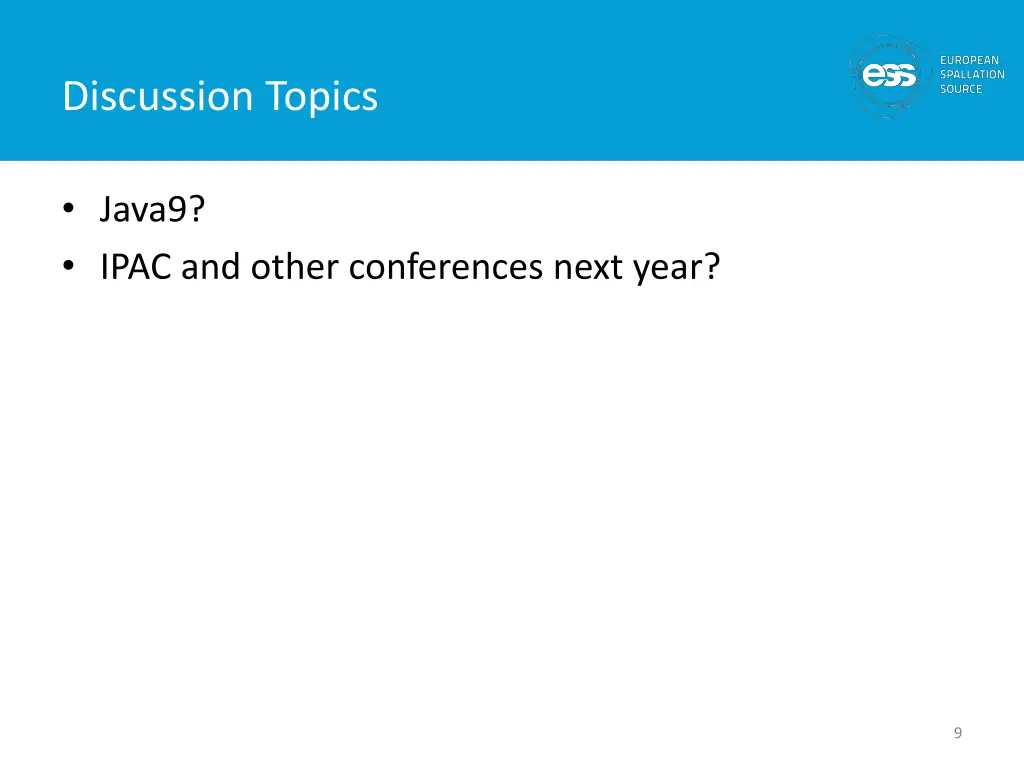 Discussion Topics

ess EUROPEAN SPALLATION SOURCE

• Java9?
• IPAC and other conferences next year?

9